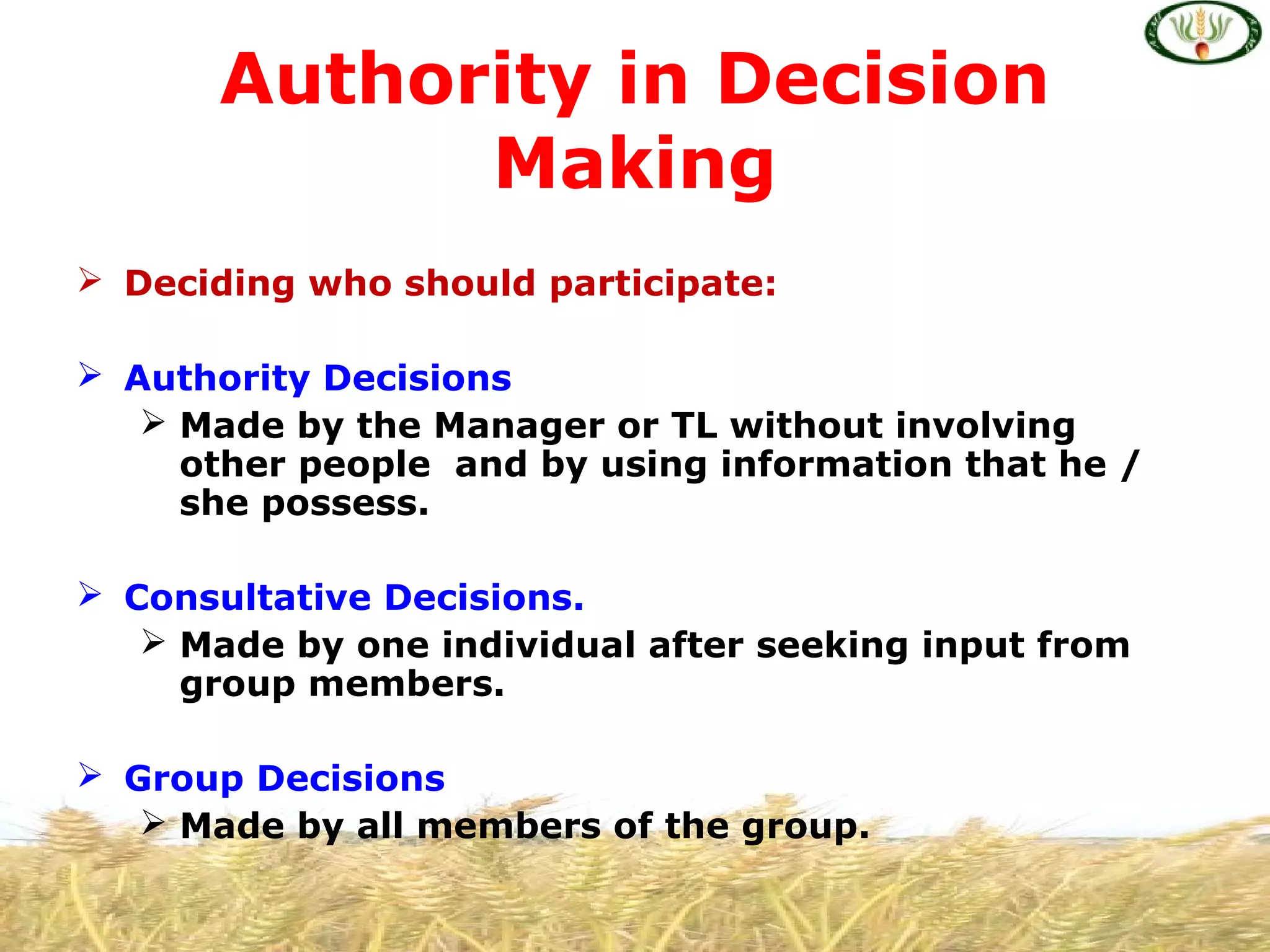 Authority in Decision Making

➢ Deciding who should participate:

➢ Authority Decisions
➢ Made by the Manager or TL without involving other people and by using information that he / she possess.

➢ Consultative Decisions.
➢ Made by one individual after seeking input from group members.

➢ Group Decisions
➢ Made by all members of the group.